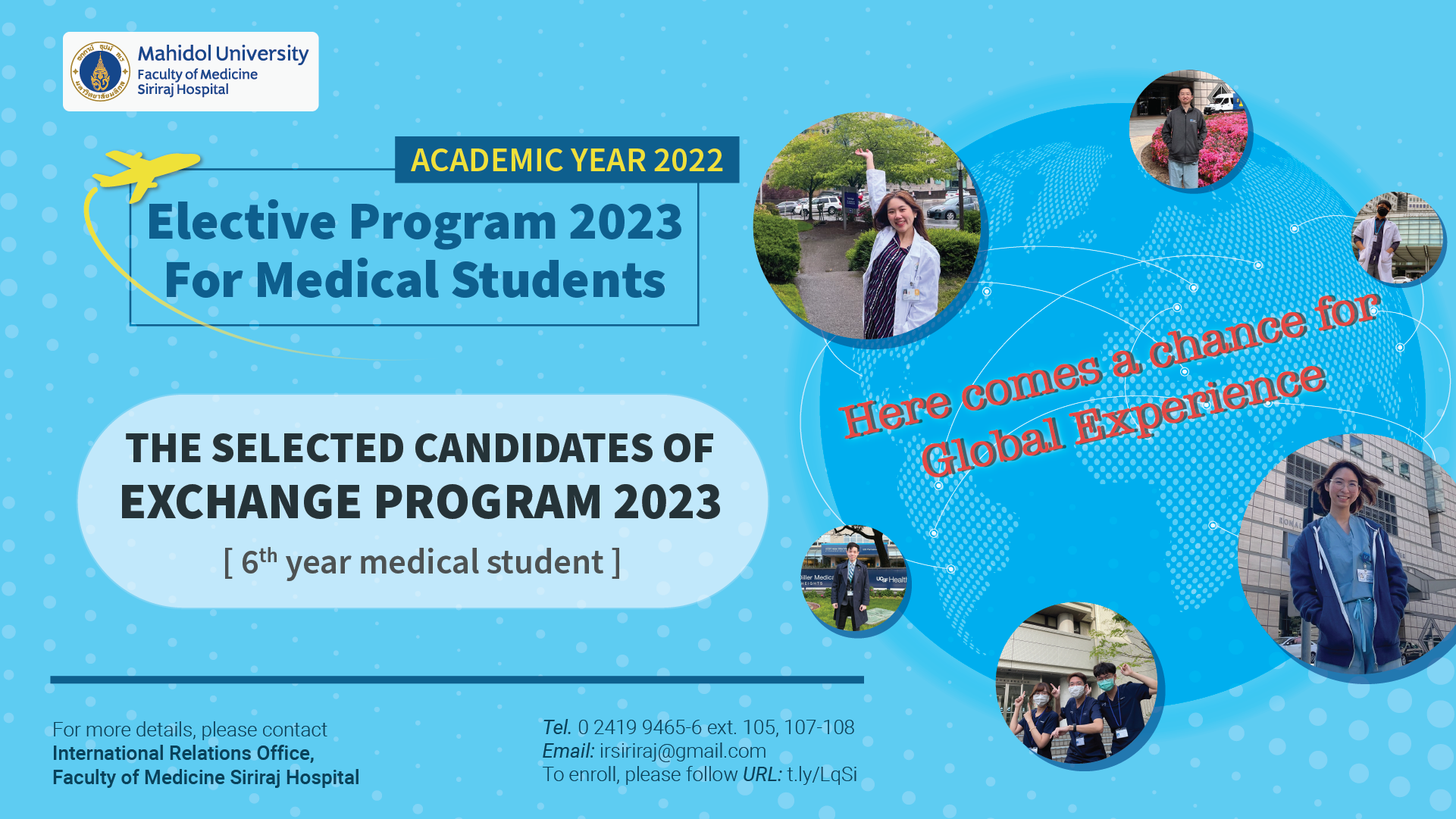 Mahidol University
Faculty of Medicine
Siriraj Hospital

ACADEMIC YEAR 2022

Elective Program 2023
For Medical Students

THE SELECTED CANDIDATES OF
EXCHANGE PROGRAM 2023
[ $6^{th}$ year medical student ]

Here comes a chance for
Global Experience

For more details, please contact
International Relations Office,
Faculty of Medicine Siriraj Hospital

Tel. 0 2419 9465-6 ext. 105, 107-108
Email: irsiriraj@gmail.com
To enroll, please follow URL: t.ly/LqSi